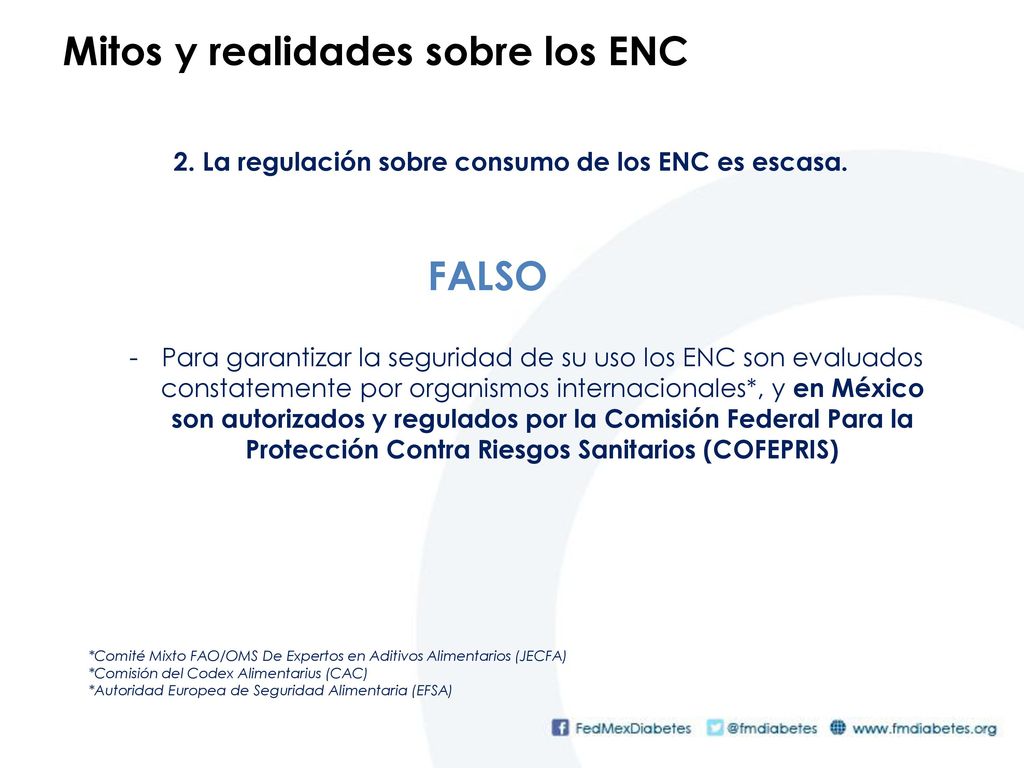 Mitos y realidades sobre los ENC

2. La regulación sobre consumo de los ENC es escasa.

FALSO

- Para garantizar la seguridad de su uso los ENC son evaluados constatemente por organismos internacionales*, y en México son autorizados y regulados por la Comisión Federal Para la Protección Contra Riesgos Sanitarios (COFEPRIS)

*Comité Mixto FAO/OMS De Expertos en Aditivos Alimentarios (JECFA)
*Comisión del Codex Alimentarius (CAC)
*Autoridad Europea de Seguridad Alimentaria (EFSA)

FedMexDiabetes @fmdiabetes www.fmdiabetes.org